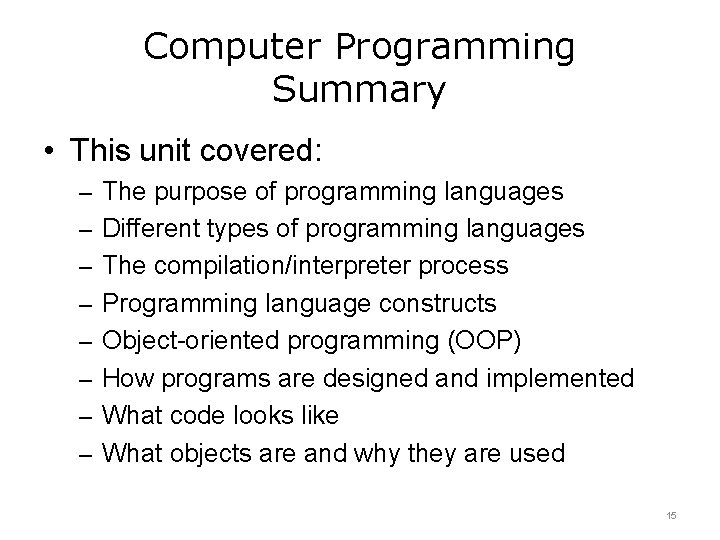 Computer Programming
Summary

• This unit covered:
– The purpose of programming languages
– Different types of programming languages
– The compilation/interpreter process
– Programming language constructs
– Object-oriented programming (OOP)
– How programs are designed and implemented
– What code looks like
– What objects are and why they are used

15